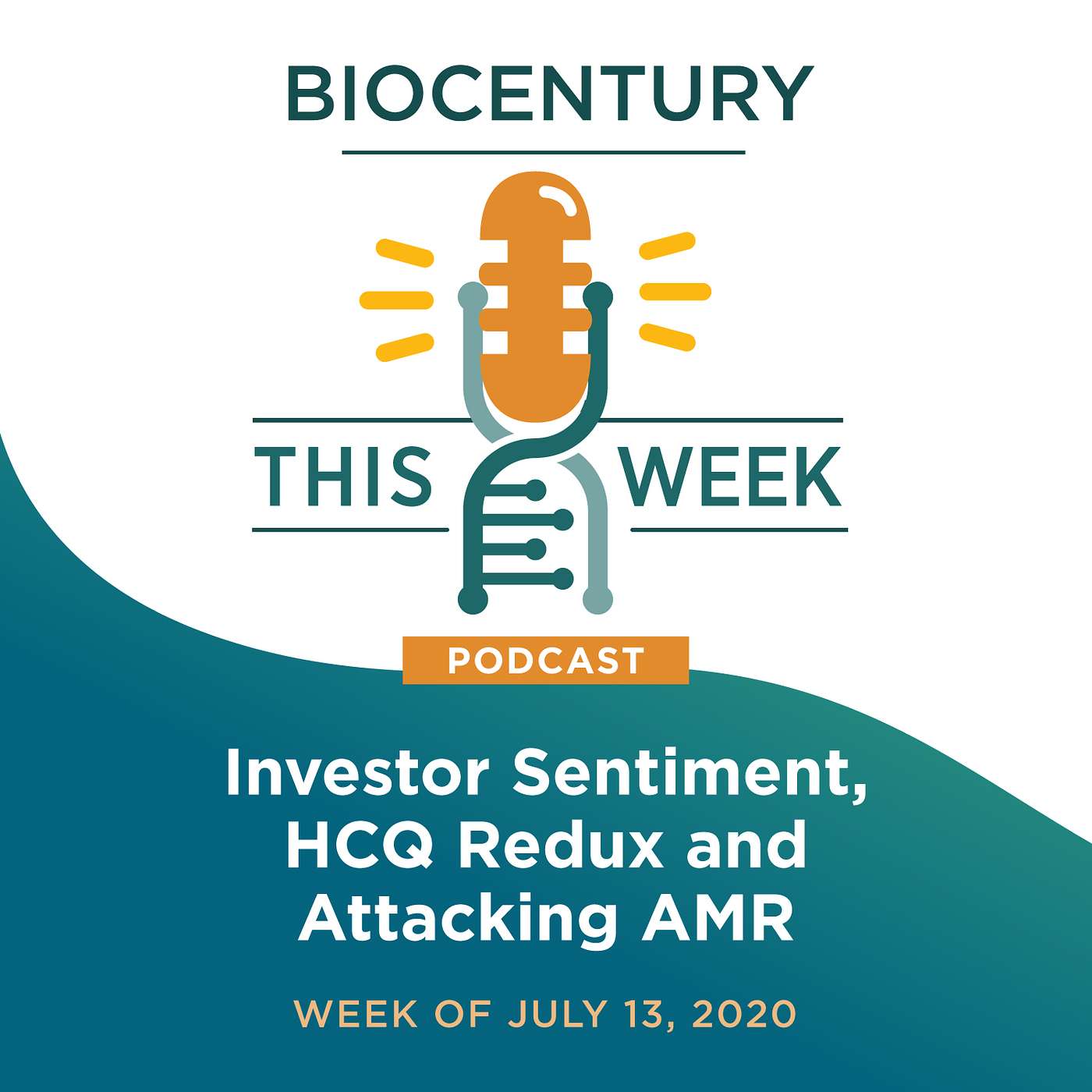 BIOCENTURY

THIS WEEK

PODCAST

Investor Sentiment, HCQ Redux and Attacking AMR

WEEK OF JULY 13, 2020